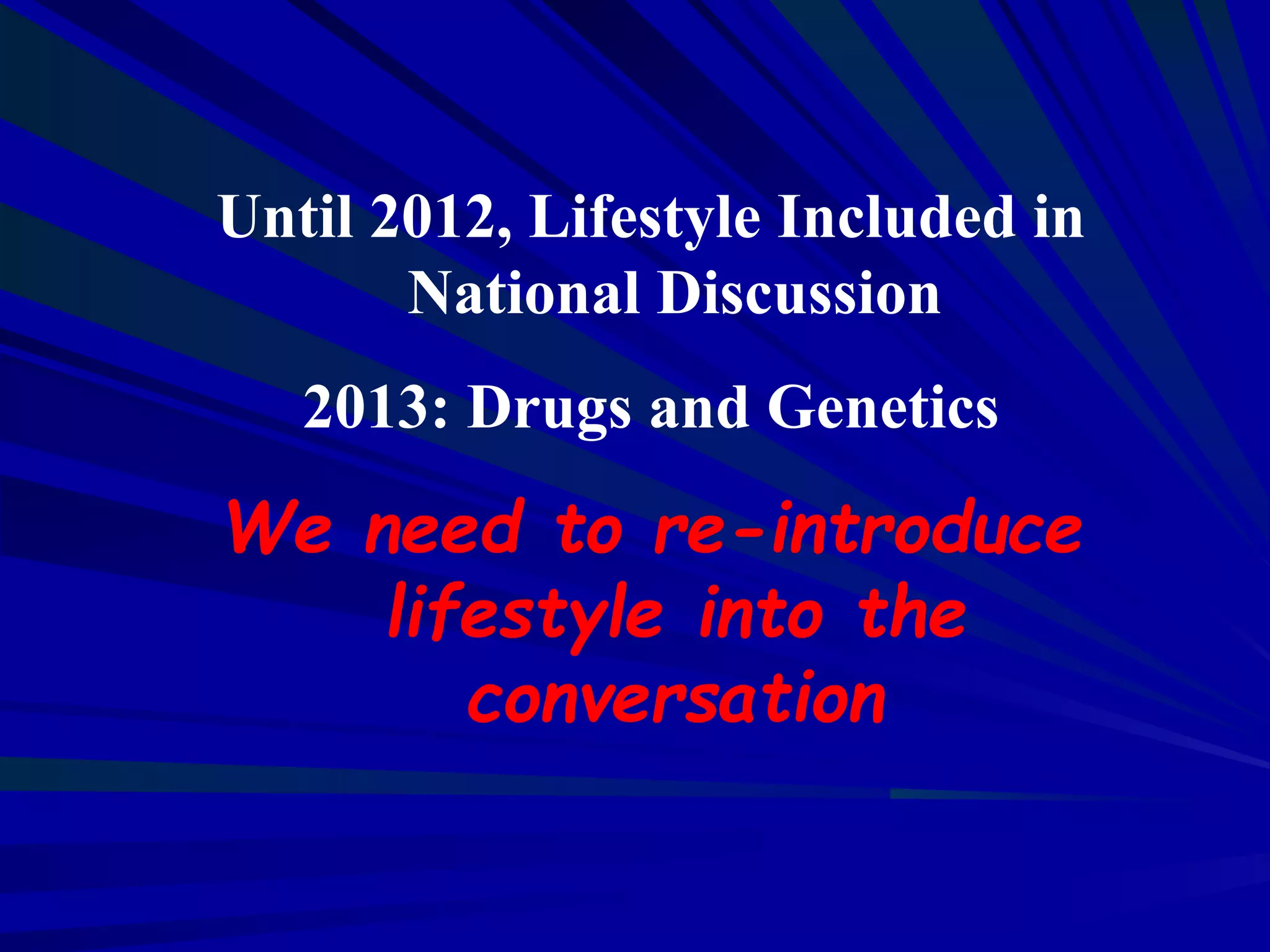 Until 2012, Lifestyle Included in National Discussion

2013: Drugs and Genetics

We need to re-introduce lifestyle into the conversation